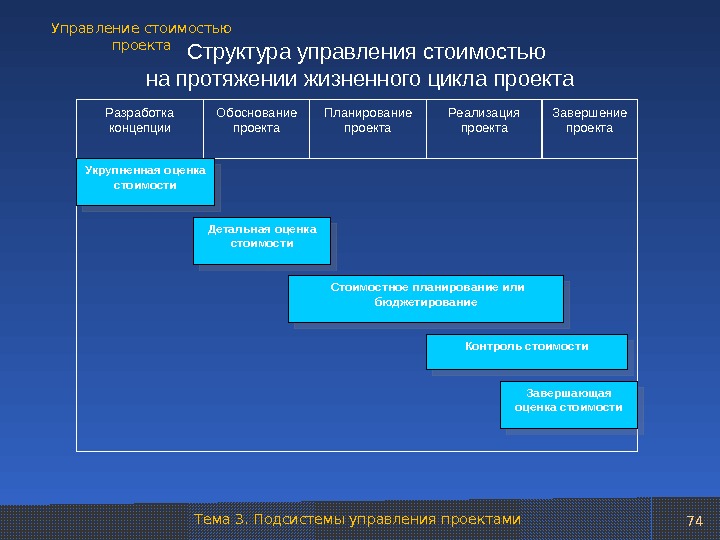 Управление стоимостью проекта

Структура управления стоимостью на протяжении жизненного цикла проекта

| Разработка концепции | Обоснование проекта | Планирование проекта | Реализация проекта | Завершение проекта |
|---|---|---|---|---|

Укрупненная оценка стоимости

Детальная оценка стоимости

Стоимостное планирование или бюджетирование

Контроль стоимости

Завершающая оценка стоимости

Тема 3. Подсистемы управления проектами

74